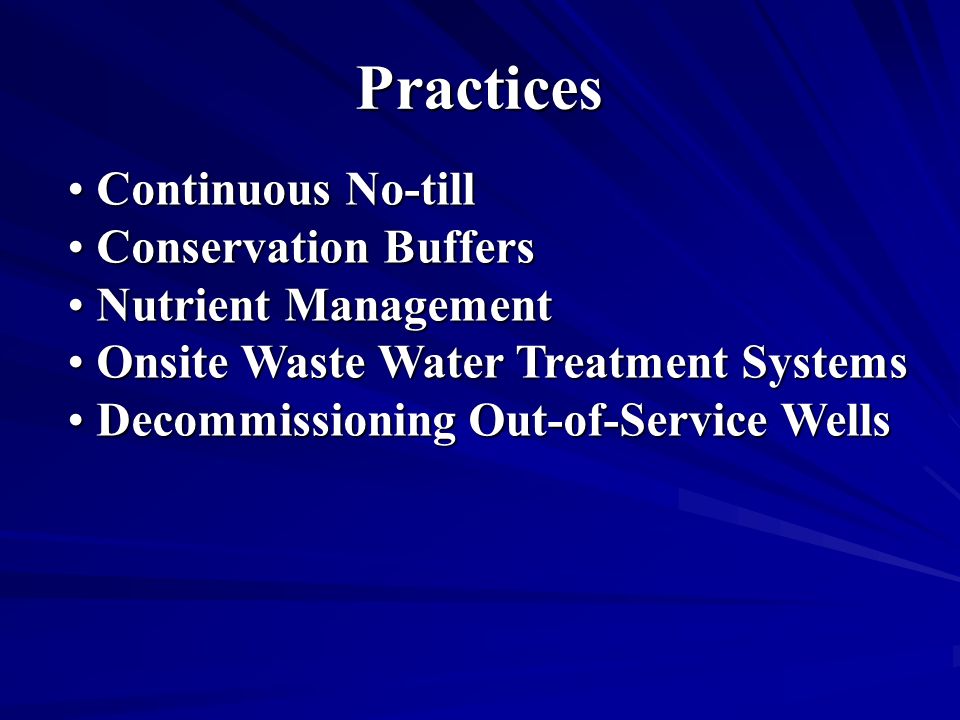 Practices

• Continuous No-till
• Conservation Buffers
• Nutrient Management
• Onsite Waste Water Treatment Systems
• Decommissioning Out-of-Service Wells